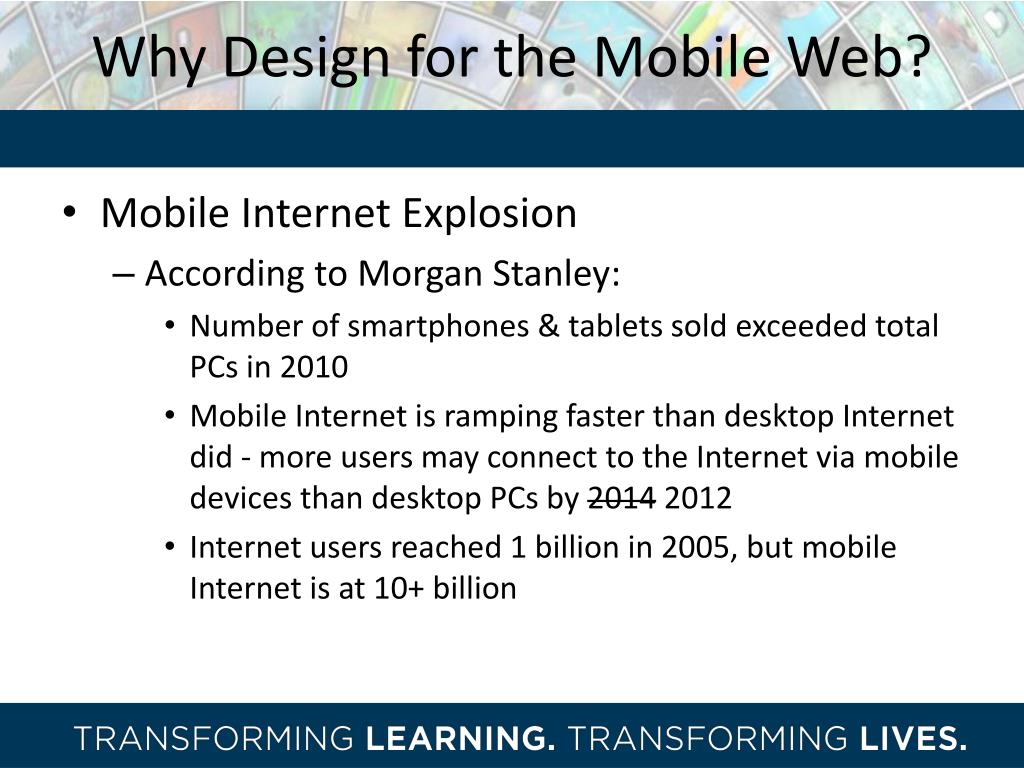 Why Design for the Mobile Web?

• Mobile Internet Explosion
– According to Morgan Stanley:
• Number of smartphones & tablets sold exceeded total PCs in 2010
• Mobile Internet is ramping faster than desktop Internet did - more users may connect to the Internet via mobile devices than desktop PCs by ~~2014~~ 2012
• Internet users reached 1 billion in 2005, but mobile Internet is at 10+ billion

TRANSFORMING LEARNING. TRANSFORMING LIVES.